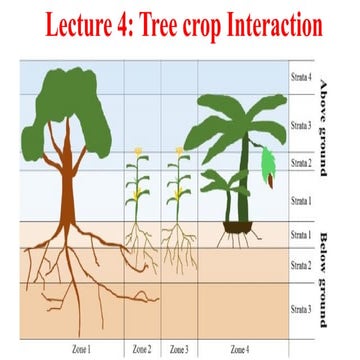 Lecture 4: Tree crop Interaction

Strata 4
Strata 3
Strata 2
Strata 1
Above ground

Strata 1
Strata 2
Strata 3
Below ground

Zone 1
Zone 2
Zone 3
Zone 4